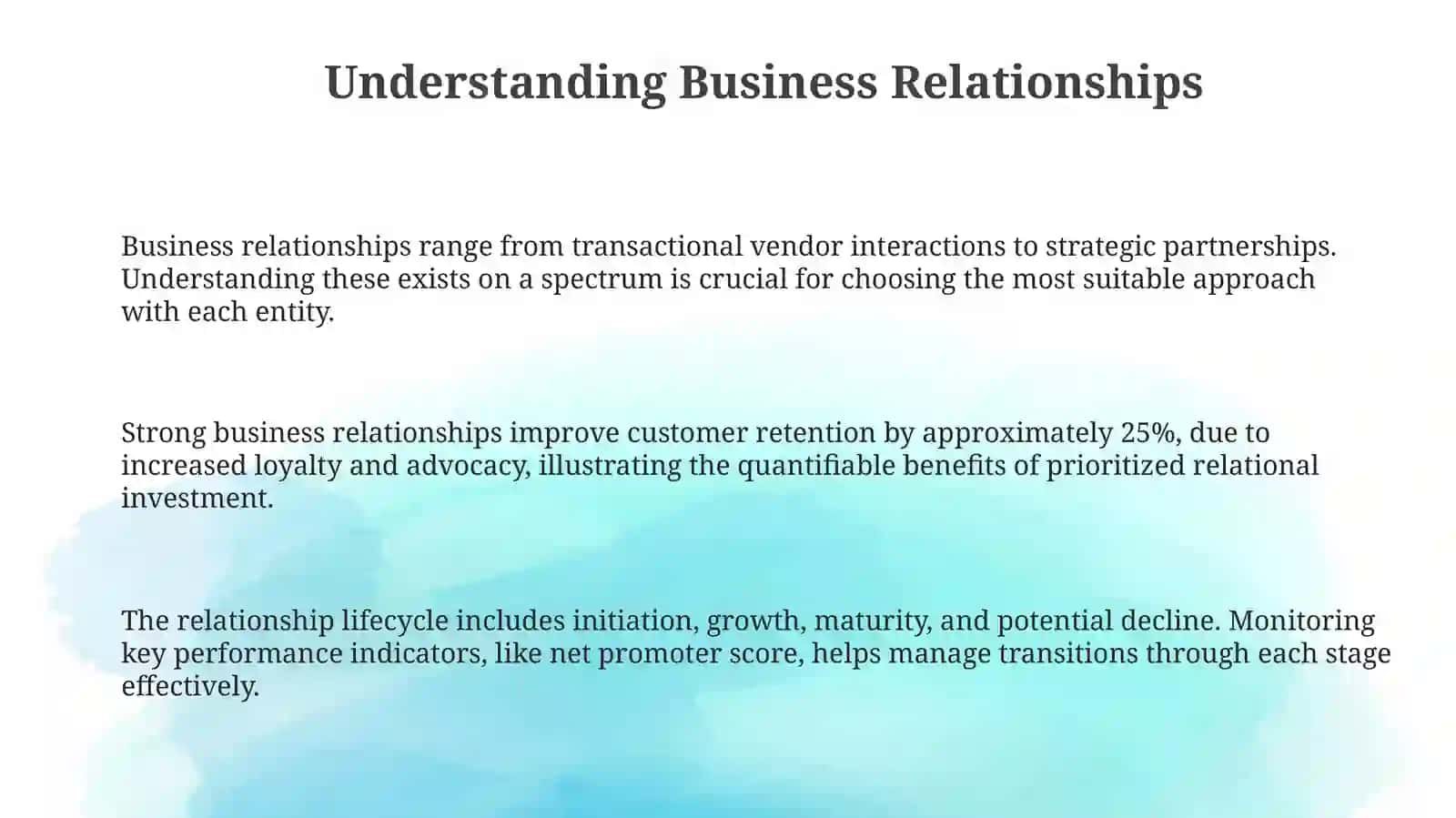 Understanding Business Relationships

Business relationships range from transactional vendor interactions to strategic partnerships. Understanding these exists on a spectrum is crucial for choosing the most suitable approach with each entity.

Strong business relationships improve customer retention by approximately 25%, due to increased loyalty and advocacy, illustrating the quantifiable benefits of prioritized relational investment.

The relationship lifecycle includes initiation, growth, maturity, and potential decline. Monitoring key performance indicators, like net promoter score, helps manage transitions through each stage effectively.